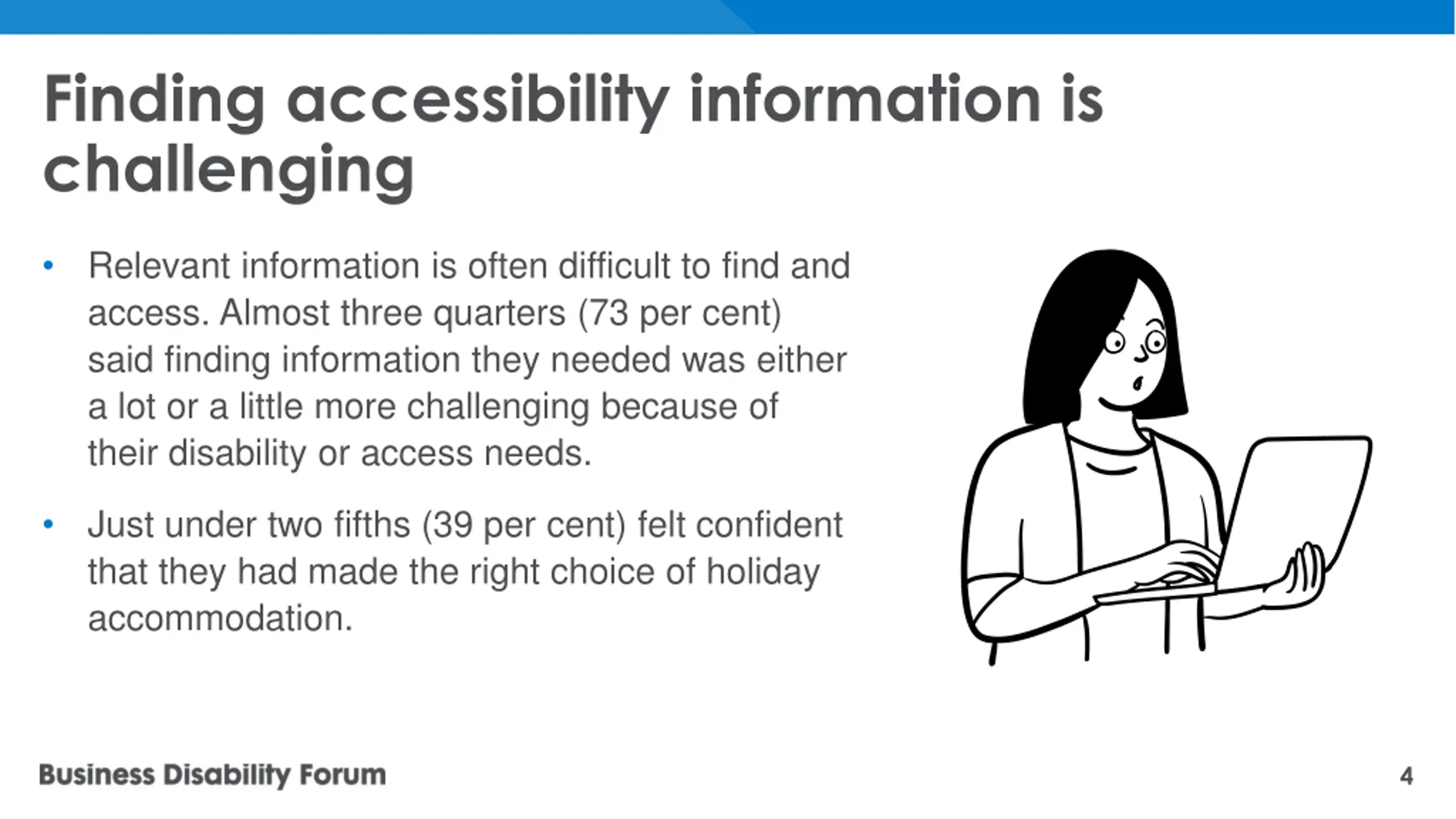 Finding accessibility information is challenging

• Relevant information is often difficult to find and access. Almost three quarters (73 per cent) said finding information they needed was either a lot or a little more challenging because of their disability or access needs.

• Just under two fifths (39 per cent) felt confident that they had made the right choice of holiday accommodation.

Business Disability Forum

4